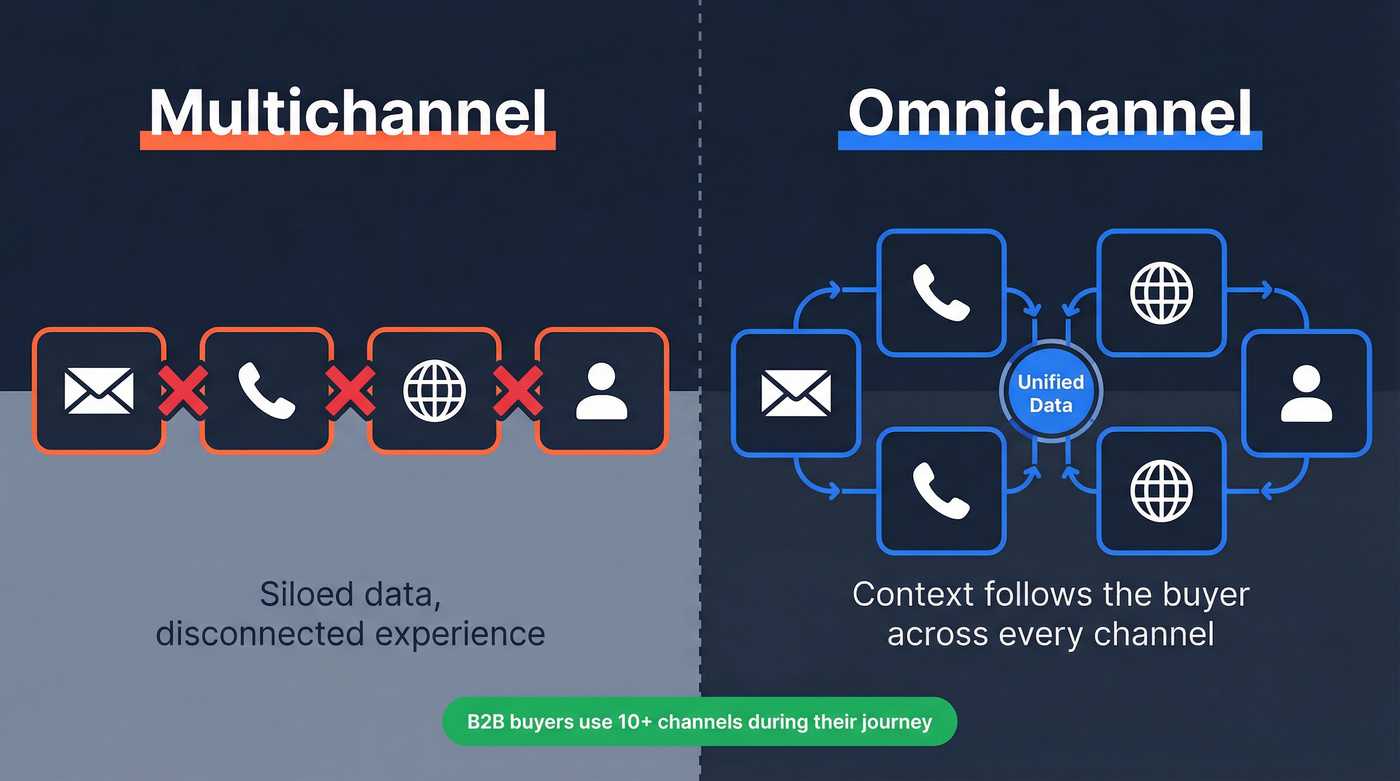 Multichannel

Siloed data, disconnected experience

Omnichannel

Unified Data

Context follows the buyer across every channel

B2B buyers use 10+ channels during their journey